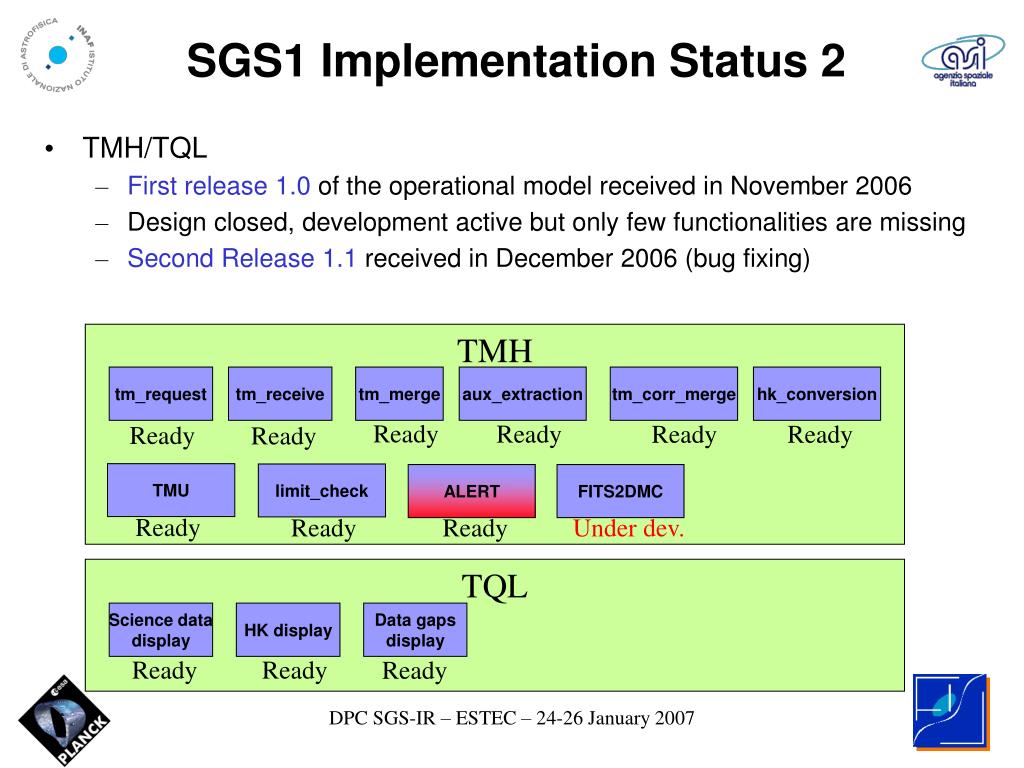 INAF ISTITUTO NAZIONALE DI ASTROFISICA

SGS1 Implementation Status 2

asi agenzia spaziale italiana

• TMH/TQL
– First release 1.0 of the operational model received in November 2006
– Design closed, development active but only few functionalities are missing
– Second Release 1.1 received in December 2006 (bug fixing)

TMH

tm_request
Ready

tm_receive
Ready

tm_merge
Ready

aux_extraction
Ready

tm_corr_merge
Ready

hk_conversion
Ready

TMU
Ready

limit_check
Ready

ALERT
Ready

FITS2DMC
Under dev.

TQL

Science data display
Ready

HK display
Ready

Data gaps display
Ready

esa PLANCK

DPC SGS-IR – ESTEC – 24-26 January 2007